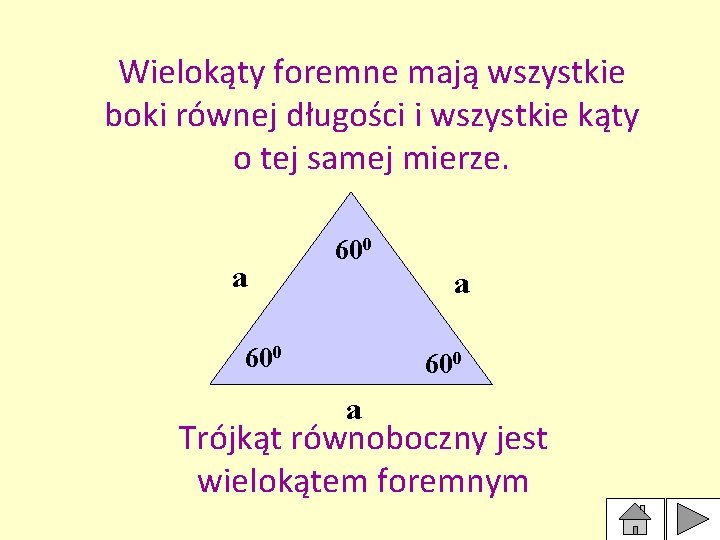 Wielokąty foremne mają wszystkie boki równej długości i wszystkie kąty o tej samej mierze.

$60^0$

a

a

$60^0$

$60^0$

a

Trójkąt równoboczny jest wielokątem foremnym